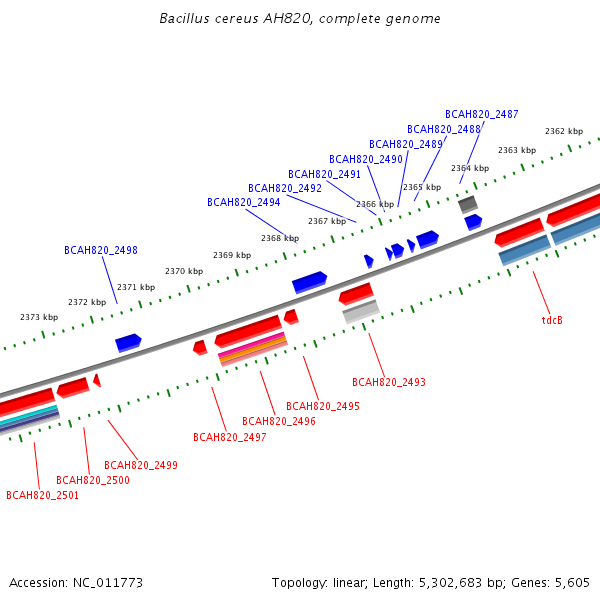 Bacillus cereus AH820, complete genome

BCAH820_2487
BCAH820_2488
BCAH820_2489
BCAH820_2490
BCAH820_2491
BCAH820_2492
BCAH820_2494
BCAH820_2498

2362 kbp
2363 kbp
2364 kbp
2365 kbp
2366 kbp
2367 kbp
2368 kbp
2369 kbp
2370 kbp
2371 kbp
2372 kbp
2373 kbp

tdcB
BCAH820_2493
BCAH820_2495
BCAH820_2496
BCAH820_2497
BCAH820_2499
BCAH820_2500
BCAH820_2501

Accession: NC_011773
Topology: linear; Length: 5,302,683 bp; Genes: 5,605